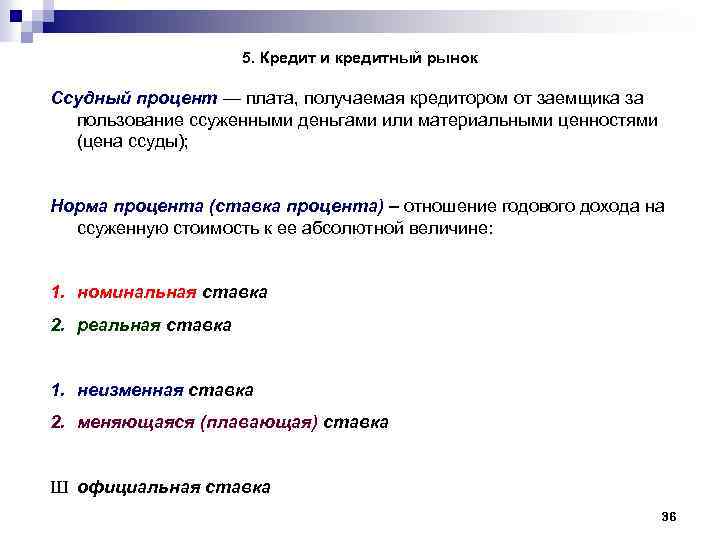 5. Кредит и кредитный рынок

Ссудный процент — плата, получаемая кредитором от заемщика за пользование ссуженными деньгами или материальными ценностями (цена ссуды);

Норма процента (ставка процента) – отношение годового дохода на ссуженную стоимость к ее абсолютной величине:

1. номинальная ставка
2. реальная ставка

1. неизменная ставка
2. меняющаяся (плавающая) ставка

Ш официальная ставка

36